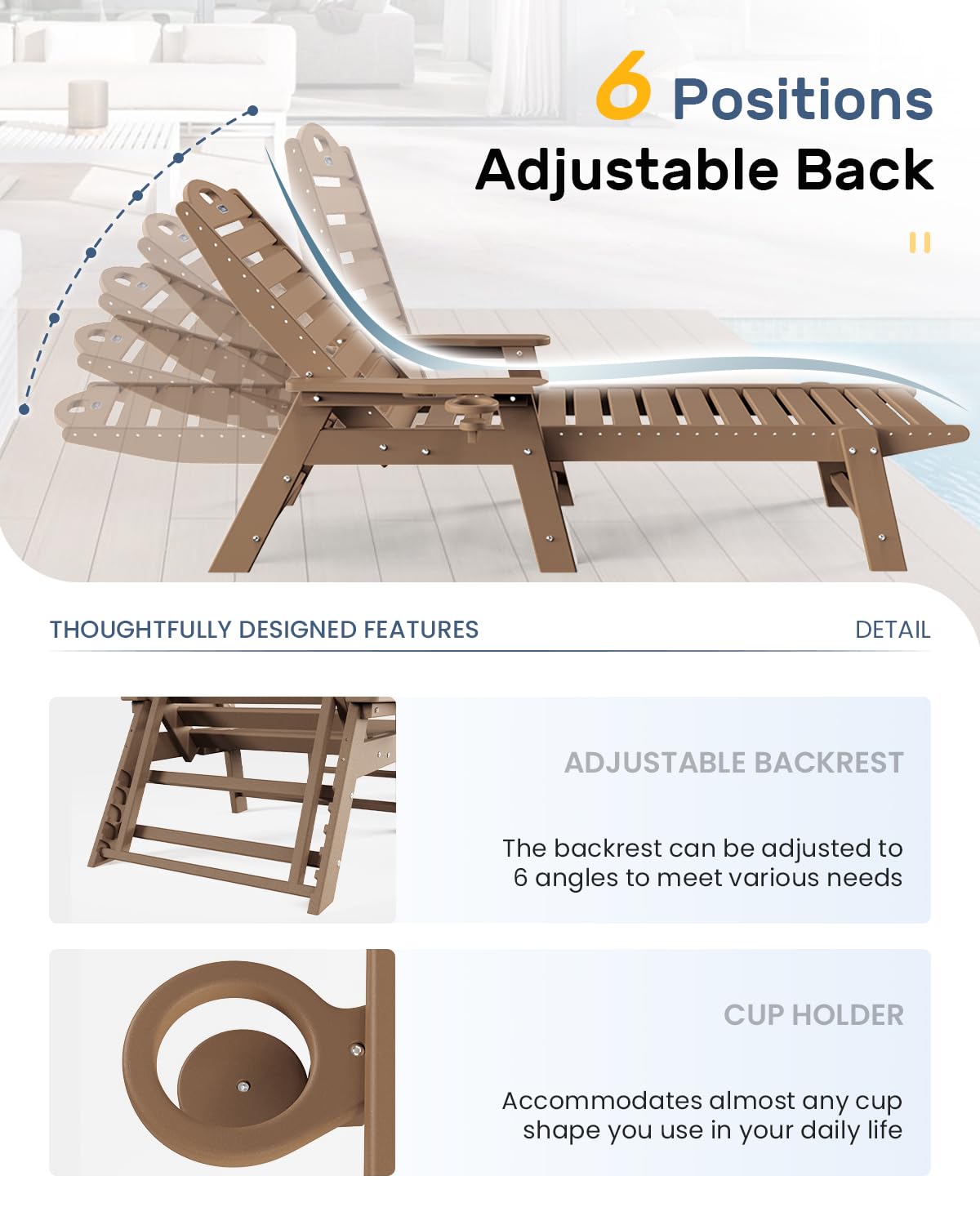 6 Positions
Adjustable Back

THOUGHTFULLY DESIGNED FEATURES

DETAIL

ADJUSTABLE BACKREST

The backrest can be adjusted to 6 angles to meet various needs

CUP HOLDER

Accommodates almost any cup shape you use in your daily life